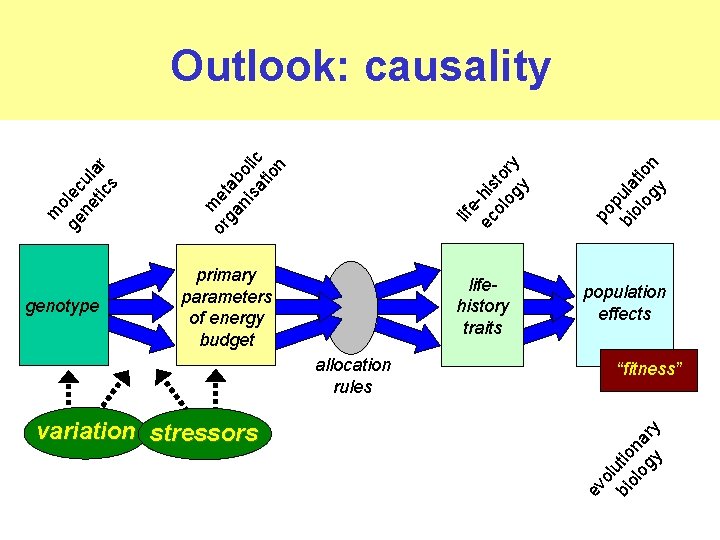 Outlook: causality

molecular genetics

metabolic organisation

life-history ecology

population biology

genotype

primary parameters of energy budget

allocation rules

life-history traits

population effects

"fitness"

variation

stressors

evolutionary biology